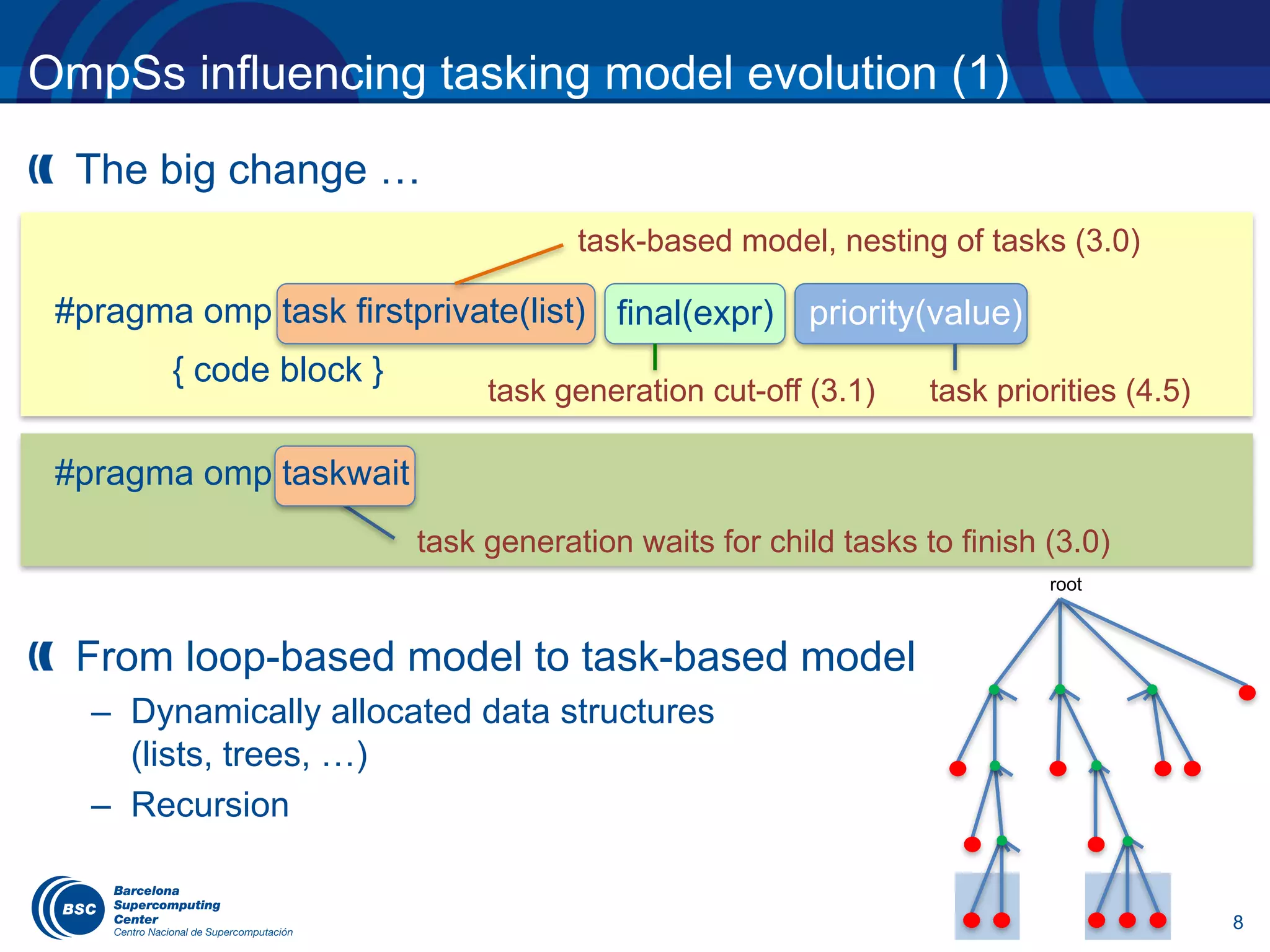 OmpSs influencing tasking model evolution (1)

The big change …

task-based model, nesting of tasks (3.0)

#pragma omp task firstprivate(list) final(expr) priority(value)
{ code block }

task generation cut-off (3.1) task priorities (4.5)

#pragma omp taskwait

task generation waits for child tasks to finish (3.0)

root

From loop-based model to task-based model
– Dynamically allocated data structures (lists, trees, …)
– Recursion

BSC Barcelona Supercomputing Center
Centro Nacional de Supercomputación

8